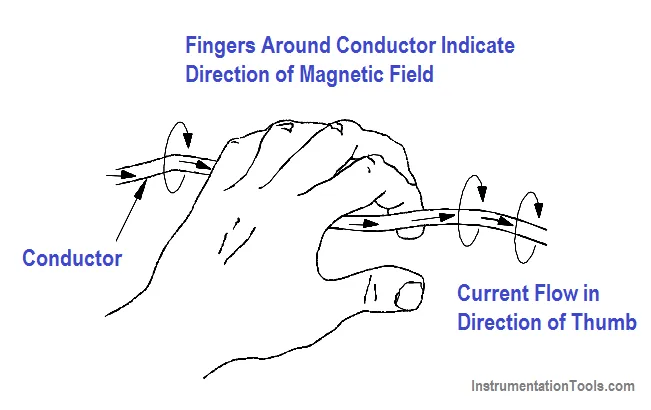 Fingers Around Conductor Indicate Direction of Magnetic Field

Conductor

Current Flow in Direction of Thumb

InstrumentationTools.com